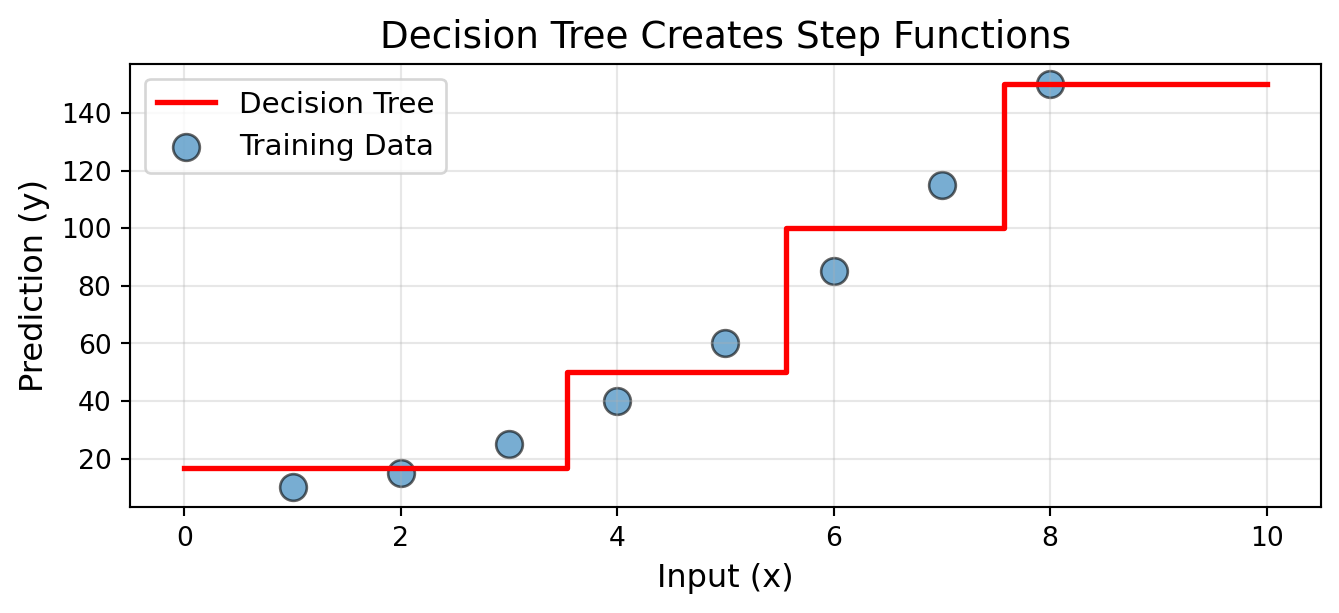 Decision Tree Creates Step Functions

Decision Tree
Training Data

Prediction (y)

140
120
100
80
60
40
20

0
2
4
6
8
10

Input (x)